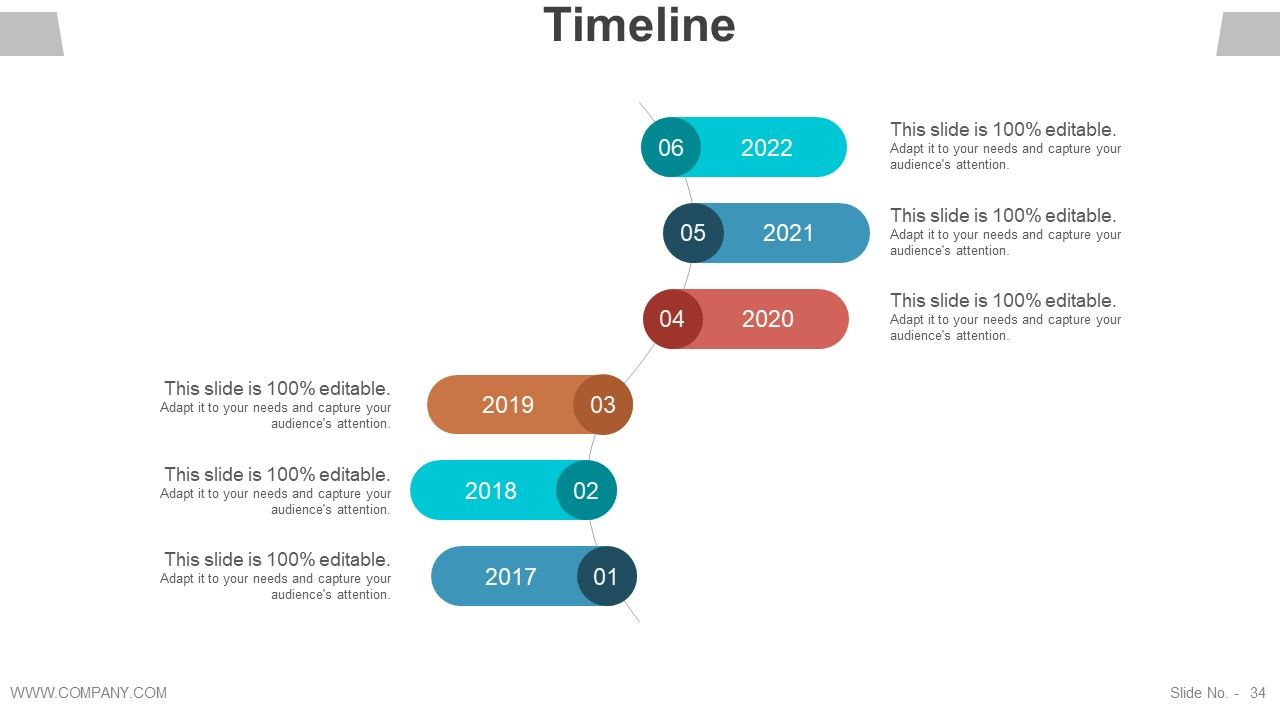 Timeline

06 2022

This slide is 100% editable.
Adapt it to your needs and capture your audience's attention.

05 2021

This slide is 100% editable.
Adapt it to your needs and capture your audience's attention.

04 2020

This slide is 100% editable.
Adapt it to your needs and capture your audience's attention.

This slide is 100% editable.
Adapt it to your needs and capture your audience's attention.

2019 03

This slide is 100% editable.
Adapt it to your needs and capture your audience's attention.

2018 02

This slide is 100% editable.
Adapt it to your needs and capture your audience's attention.

2017 01

WWW.COMPANY.COM

Slide No. - 34